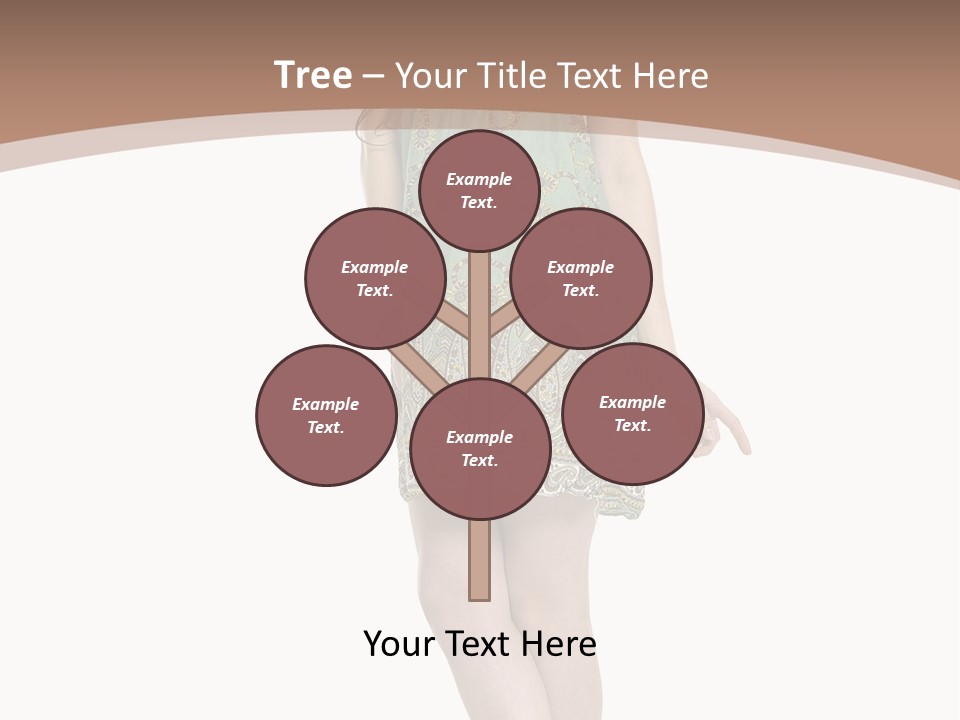 Tree – Your Title Text Here

Example Text.

Example Text.

Example Text.

Example Text.

Example Text.

Example Text.

Your Text Here